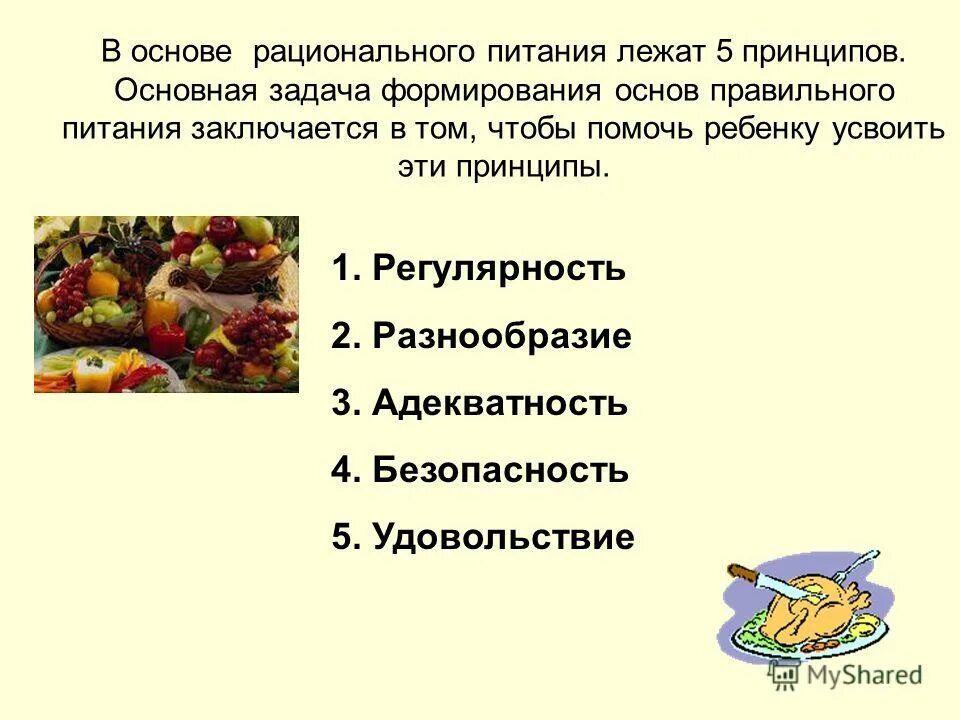 В основе рационального питания лежат 5 принципов. Основная задача формирования основ правильного питания заключается в том, чтобы помочь ребенку усвоить эти принципы.

1. Регулярность
2. Разнообразие
3. Адекватность
4. Безопасность
5. Удовольствие

MyShared